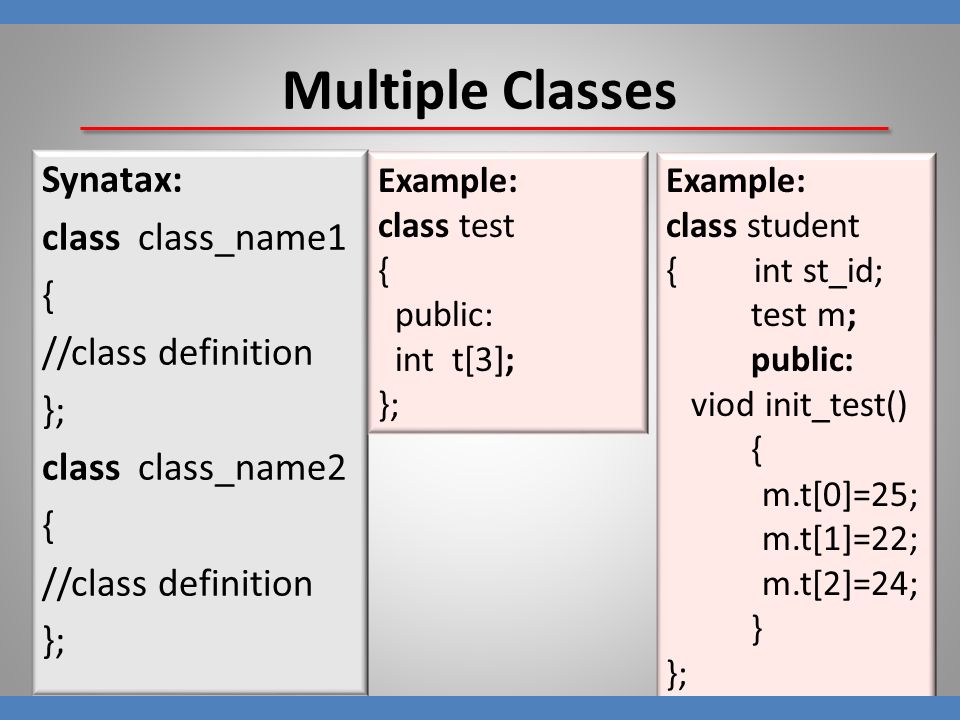 Multiple Classes

Synatax:
class class_name1
{
//class definition
};
class class_name2
{
//class definition
};

Example:
class test
{
public:
int t[3];
};

Example:
class student
{ int st_id;
test m;
public:
viod init_test()
{
m.t[0]=25;
m.t[1]=22;
m.t[2]=24;
}
};